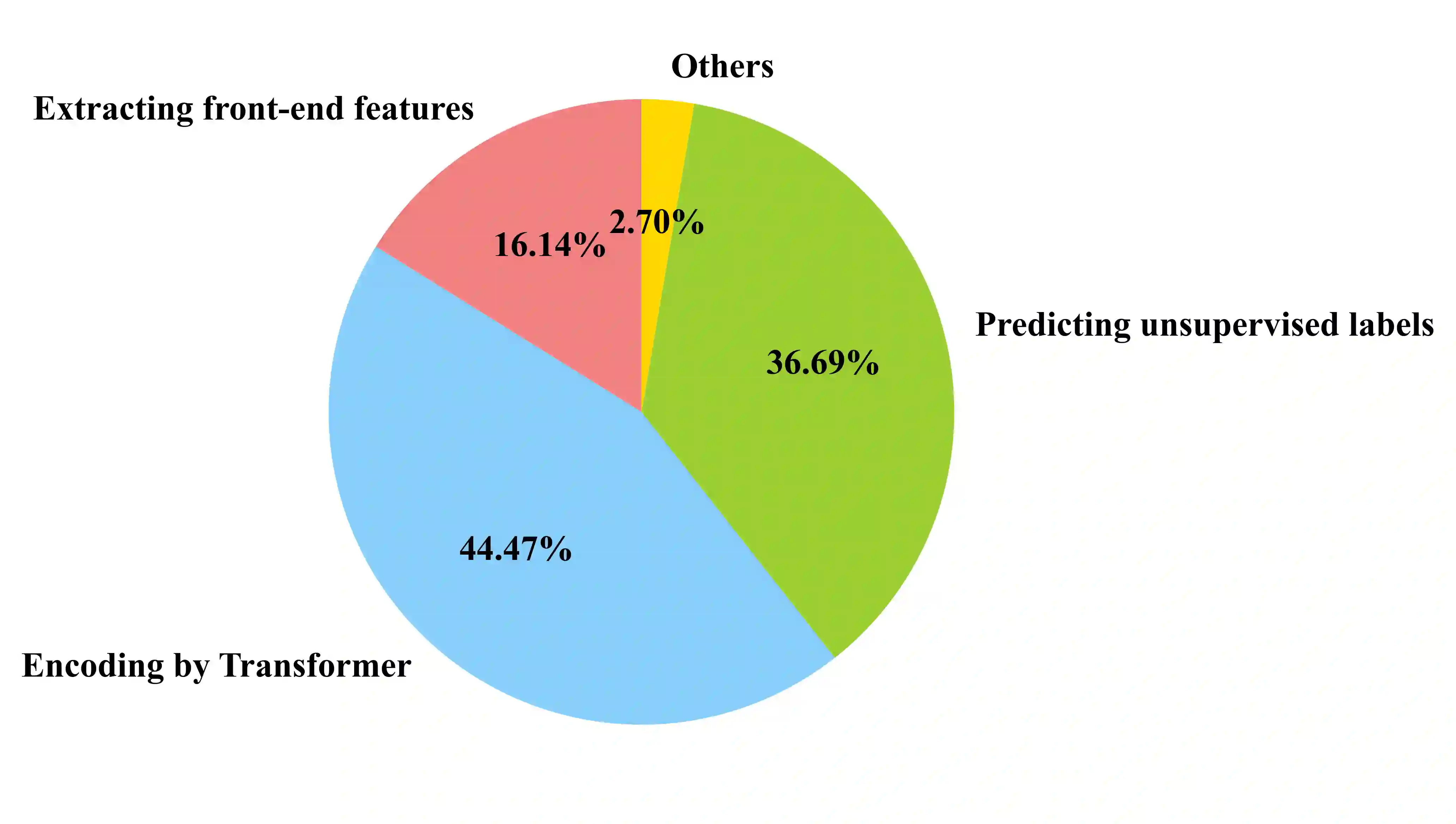 Others

Extracting front-end features

2.70%

16.14%

Predicting unsupervised labels

36.69%

44.47%

Encoding by Transformer